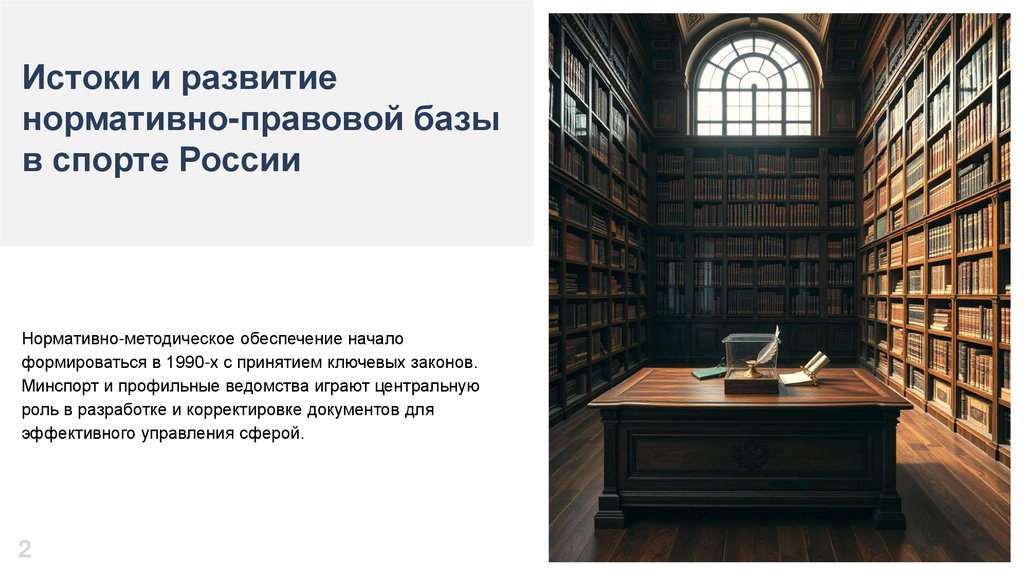 Истоки и развитие нормативно-правовой базы в спорте России

Нормативно-методическое обеспечение начало формироваться в 1990-х с принятием ключевых законов. Минспорт и профильные ведомства играют центральную роль в разработке и корректировке документов для эффективного управления сферой.

2